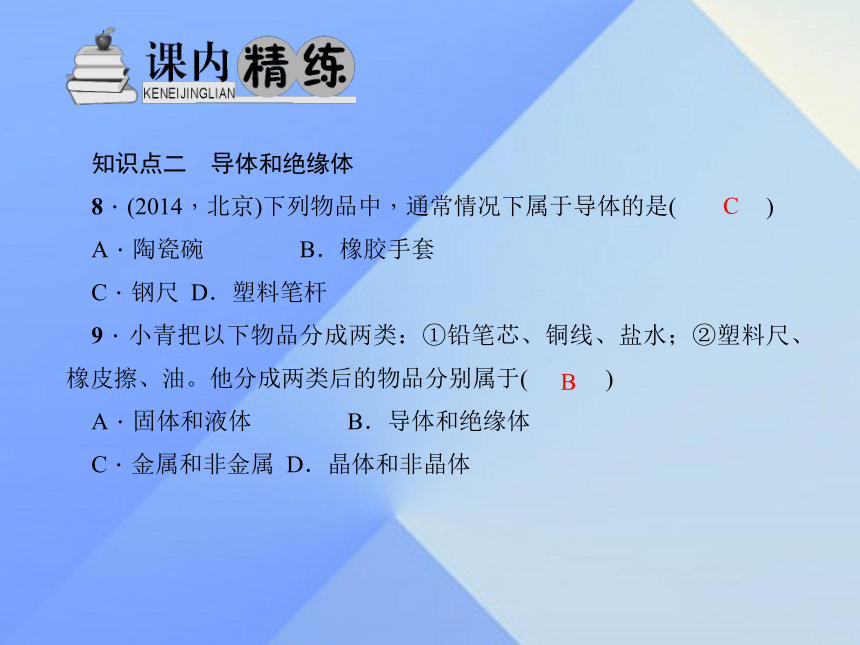 课内精练
KENEIJINGLIAN

知识点二　导体和绝缘体

8．(2014，北京)下列物品中，通常情况下属于导体的是(　C　)

A．陶瓷碗　　B．橡胶手套

C．钢尺　D．塑料笔杆

9．小青把以下物品分成两类：①铅笔芯、铜线、盐水；②塑料尺、橡皮擦、油。他分成两类后的物品分别属于(　B　)

A．固体和液体　　B．导体和绝缘体

C．金属和非金属　D．晶体和非晶体